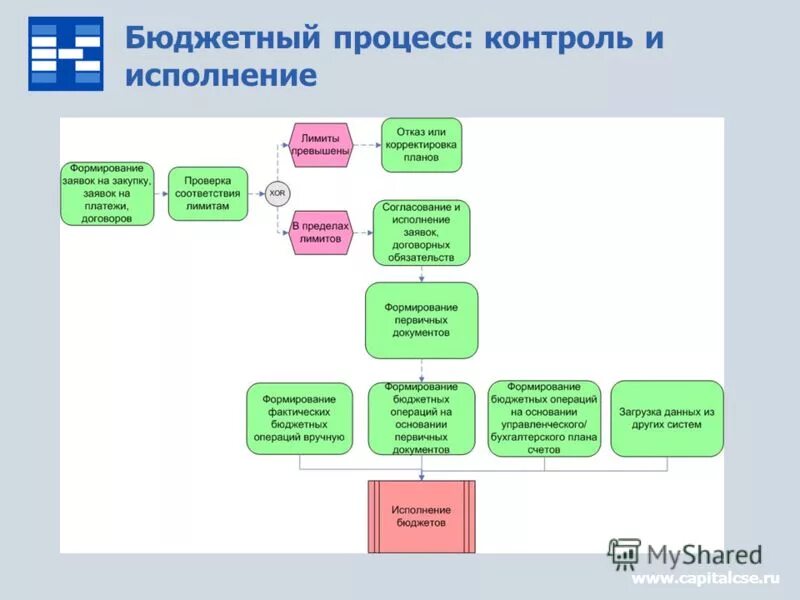 Бюджетный процесс: контроль и исполнение

Формирование заявок на закупку, заявок на платежи, договоров

Проверка соответствия лимитам

XOR

Лимиты превышены

Отказ или корректировка планов

В пределах лимитов

Согласование и исполнение заявок, договорных обязательств

Формирование первичных документов

Формирование фактических бюджетных операций вручную

Формирование бюджетных операций на основании первичных документов

Формирование бюджетных операций на основании управленческого/ бухгалтерского плана счетов

Загрузка данных из других систем

Исполнение бюджетов

MyShared

www.capitalcse.ru